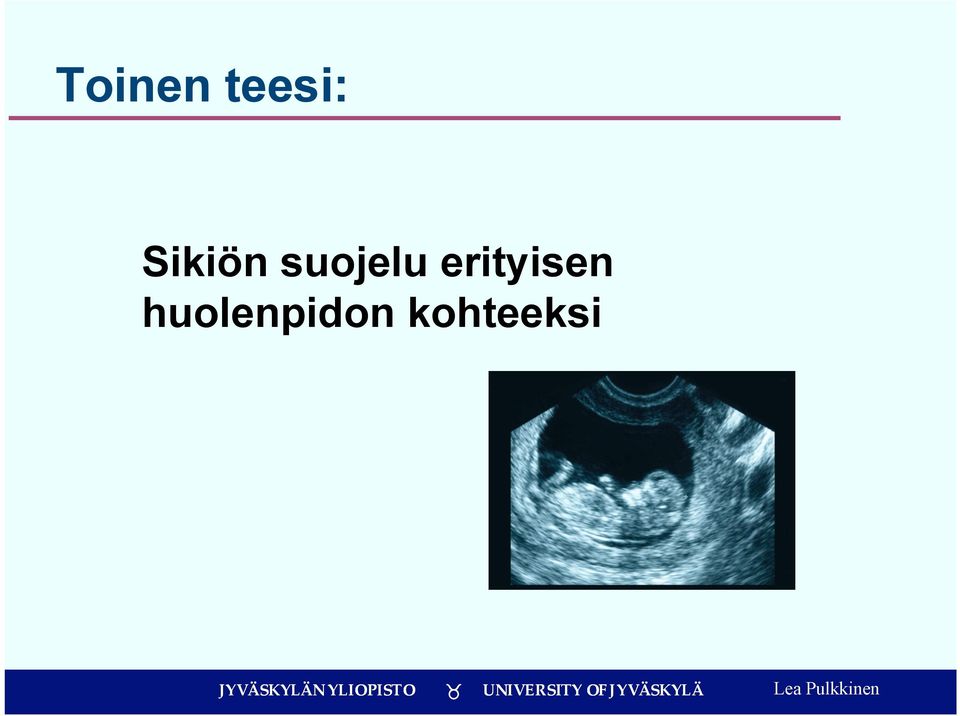 Toinen teesi:

Sikiön suojelu erityisen huolenpidon kohteeksi

JYVÄSKYLÄN YLIOPISTO UNIVERSITY OF JYVÄSKYLÄ Lea Pulkkinen